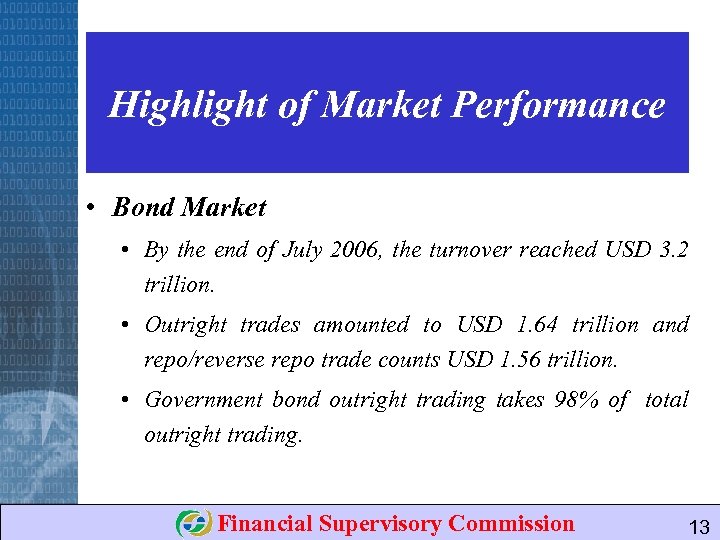 Highlight of Market Performance

• Bond Market

• By the end of July 2006, the turnover reached USD 3.2 trillion.

• Outright trades amounted to USD 1.64 trillion and repo/reverse repo trade counts USD 1.56 trillion.

• Government bond outright trading takes 98% of total outright trading.

Financial Supervisory Commission

13